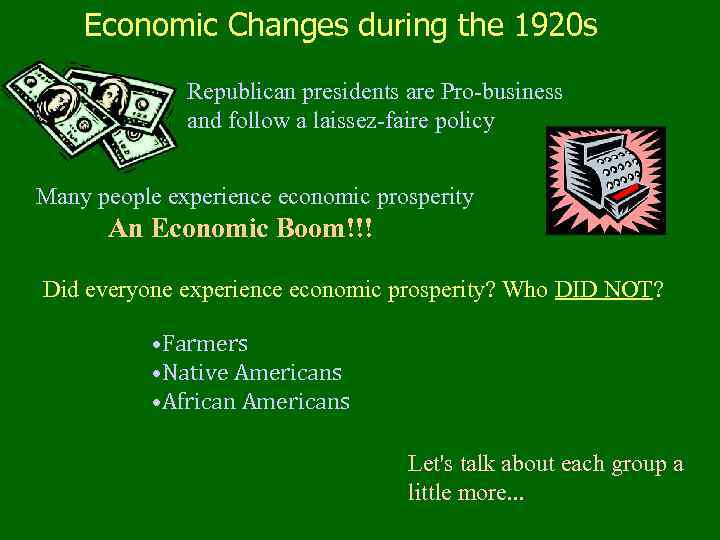 Economic Changes during the 1920s

Republican presidents are Pro-business and follow a laissez-faire policy

Many people experience economic prosperity

An Economic Boom!!!

Did everyone experience economic prosperity? Who DID NOT?

•Farmers
•Native Americans
•African Americans

Let's talk about each group a little more...